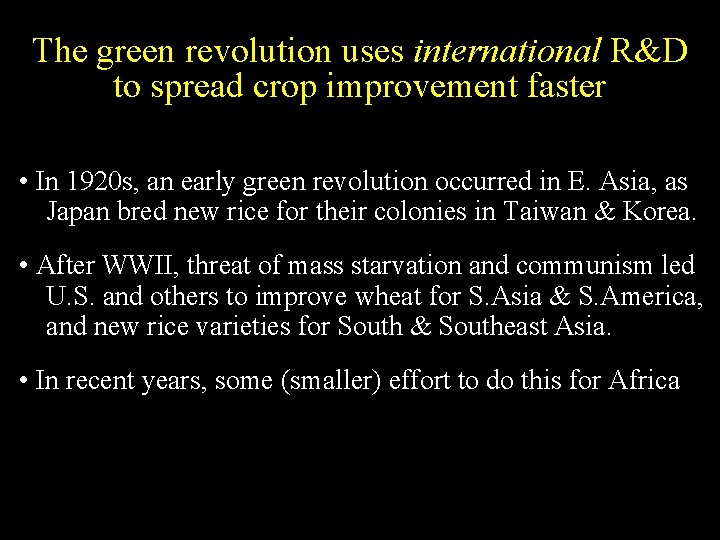 The green revolution uses international R&D to spread crop improvement faster

• In 1920s, an early green revolution occurred in E. Asia, as Japan bred new rice for their colonies in Taiwan & Korea.

• After WWII, threat of mass starvation and communism led U.S. and others to improve wheat for S.Asia & S.America, and new rice varieties for South & Southeast Asia.

• In recent years, some (smaller) effort to do this for Africa